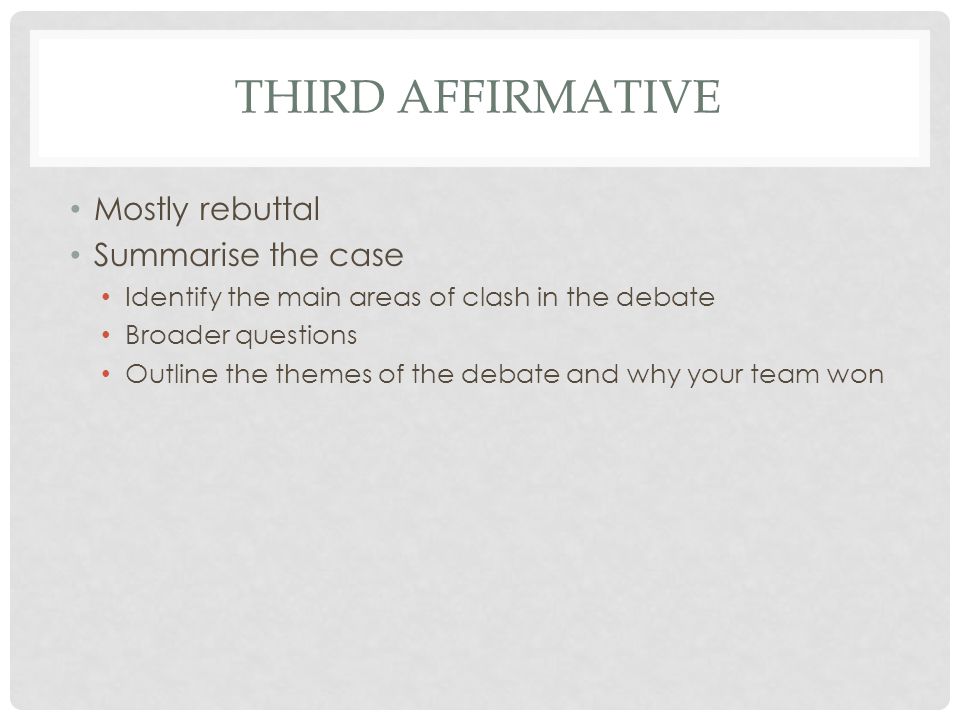 THIRD AFFIRMATIVE

• Mostly rebuttal
• Summarise the case
  • Identify the main areas of clash in the debate
  • Broader questions
  • Outline the themes of the debate and why your team won